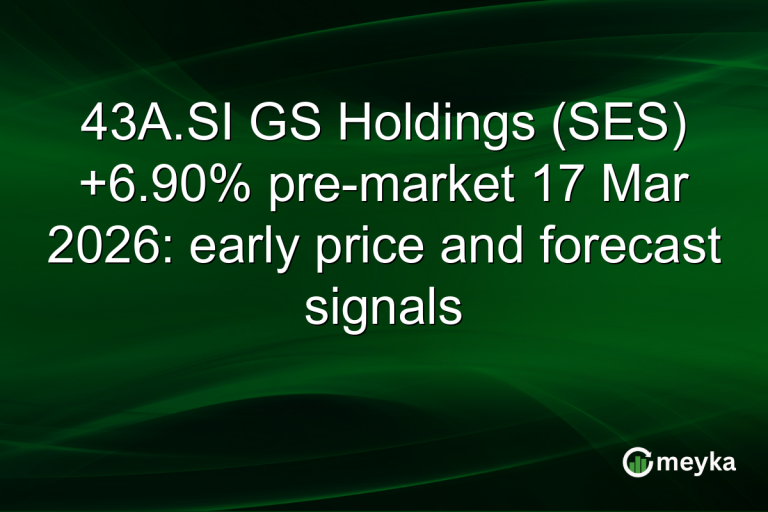 43A.SI GS Holdings (SES) +6.90% pre-market 17 Mar 2026: early price and forecast signals

meyka